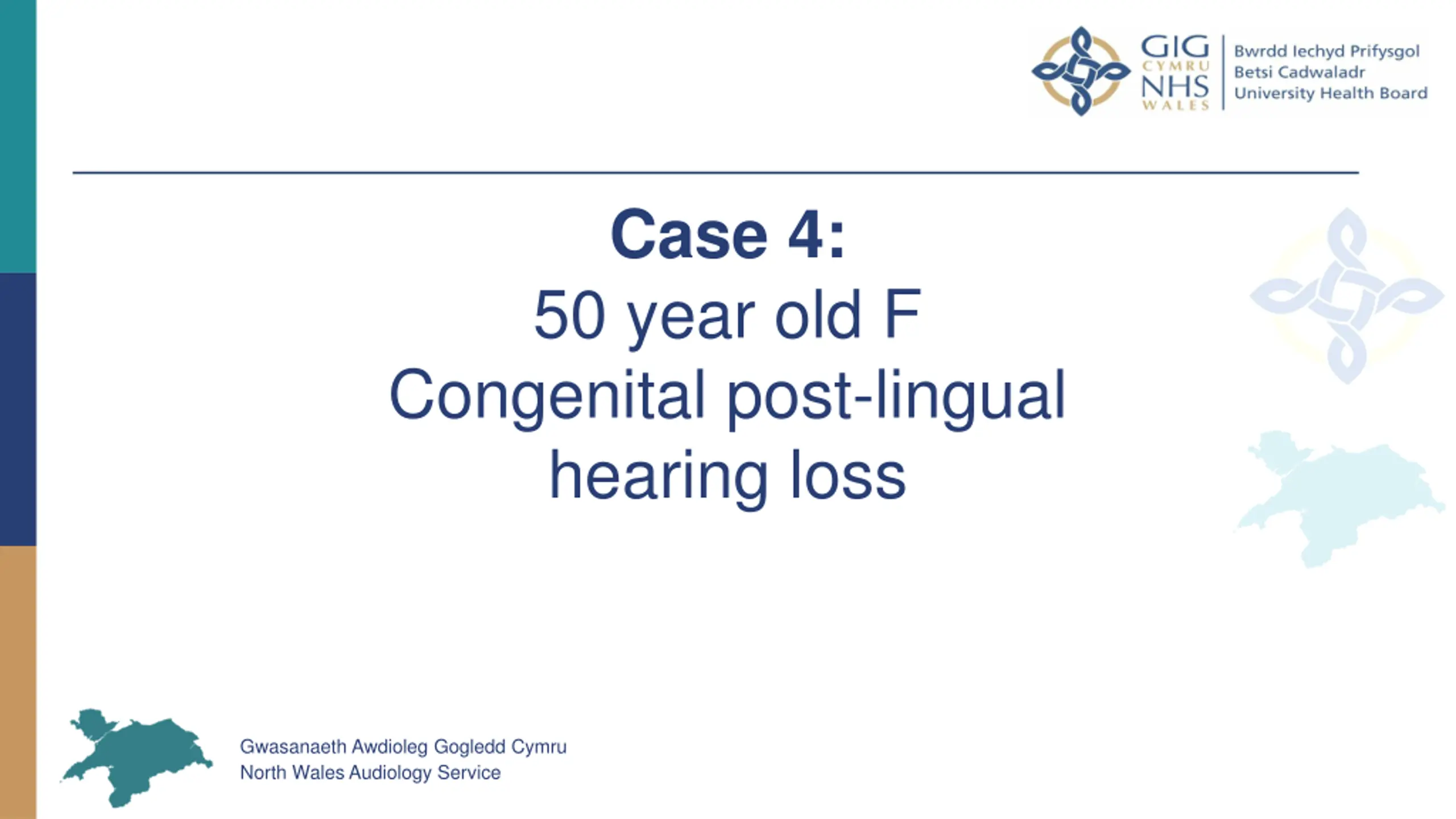 GIG CYMRU NHS WALES

Bwrdd Iechyd Prifysgol Betsi Cadwaladr University Health Board

Case 4:
50 year old F
Congenital post-lingual hearing loss

Gwasanaeth Awdioleg Gogledd Cymru
North Wales Audiology Service